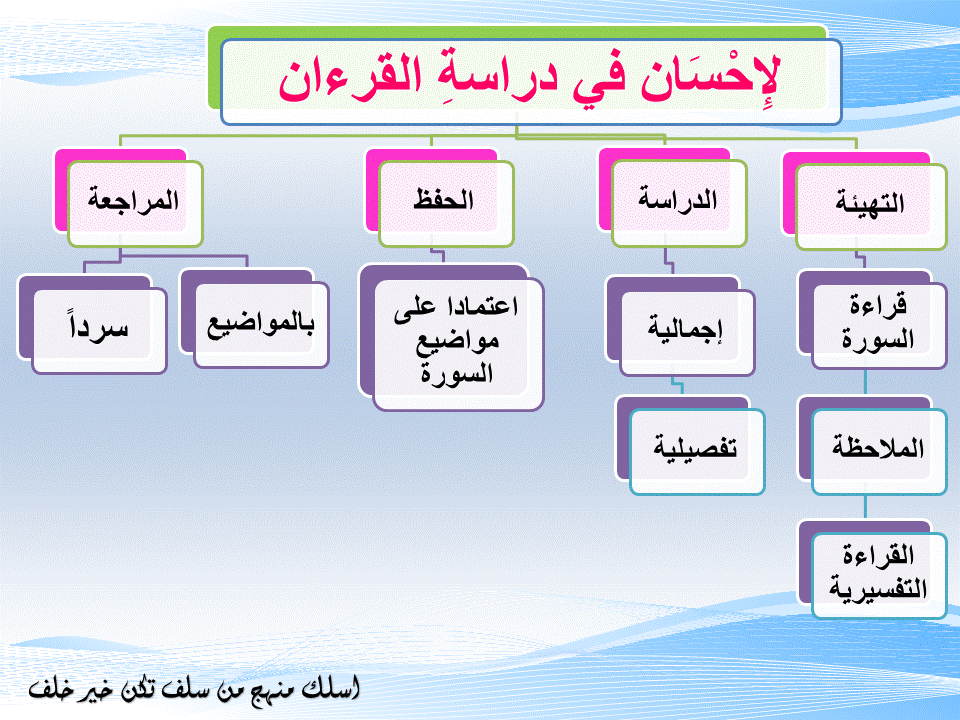 لإِحْسَان في دراسةِ القرءان

التهيئة

قراءة السورة

الملاحظة

القراءة التفسيرية

الدراسة

إجمالية

تفصيلية

الحفظ

اعتمادا على مواضيع السورة

المراجعة

بالمواضيع

سرداً

اسلك منهج من سلف تكن خير خلف